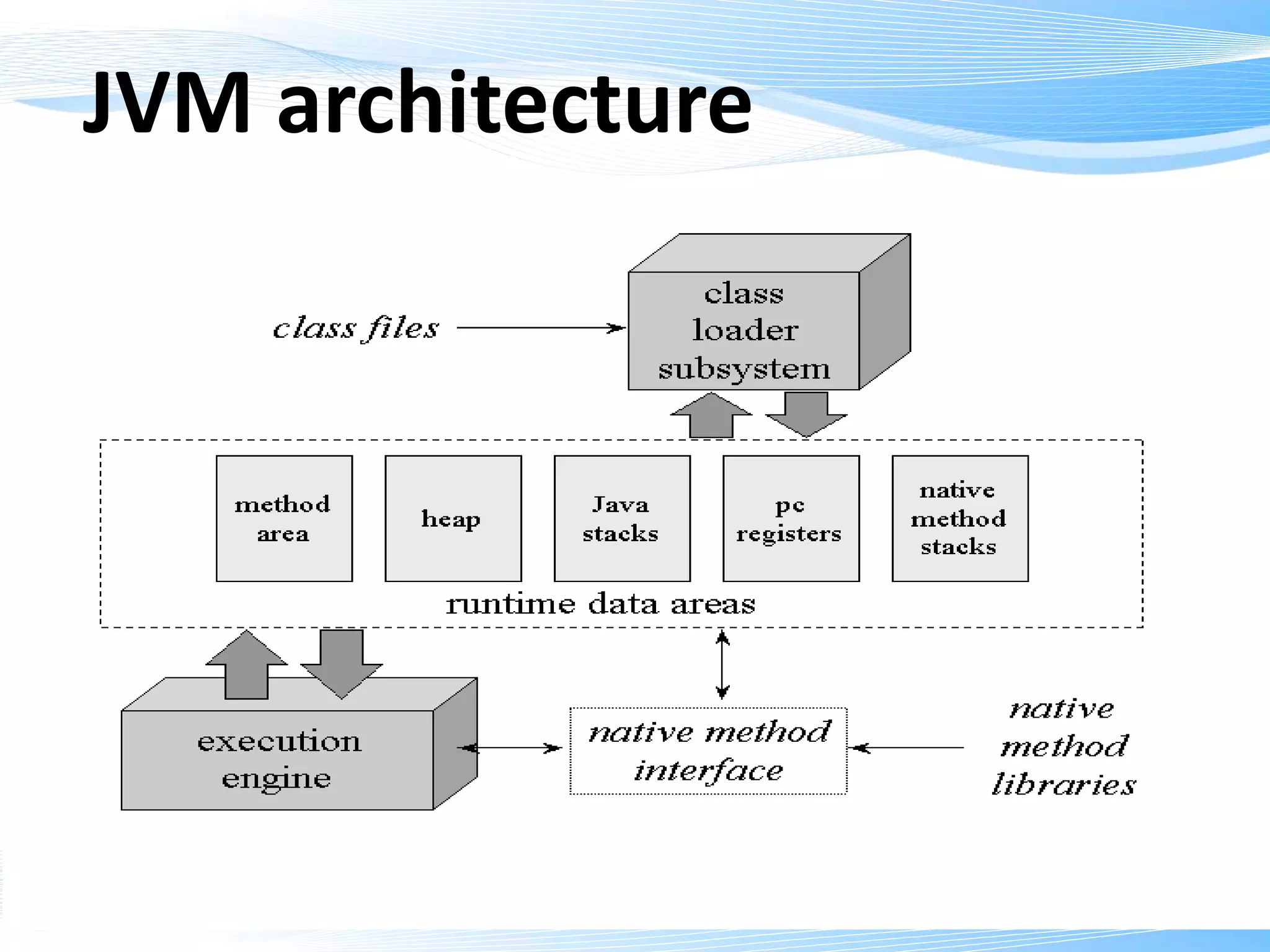 JVM architecture

class files

class loader subsystem

method area

heap

Java stacks

pc registers

native method stacks

runtime data areas

execution engine

native method interface

native method libraries